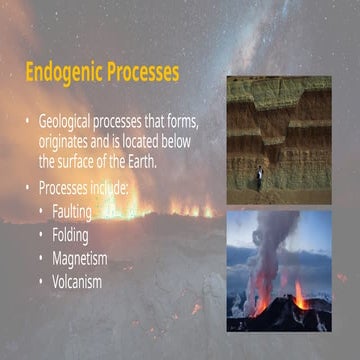 Endogenic Processes

• Geological processes that forms, originates and is located below the surface of the Earth.

• Processes include:
  • Faulting
  • Folding
  • Magnetism
  • Volcanism